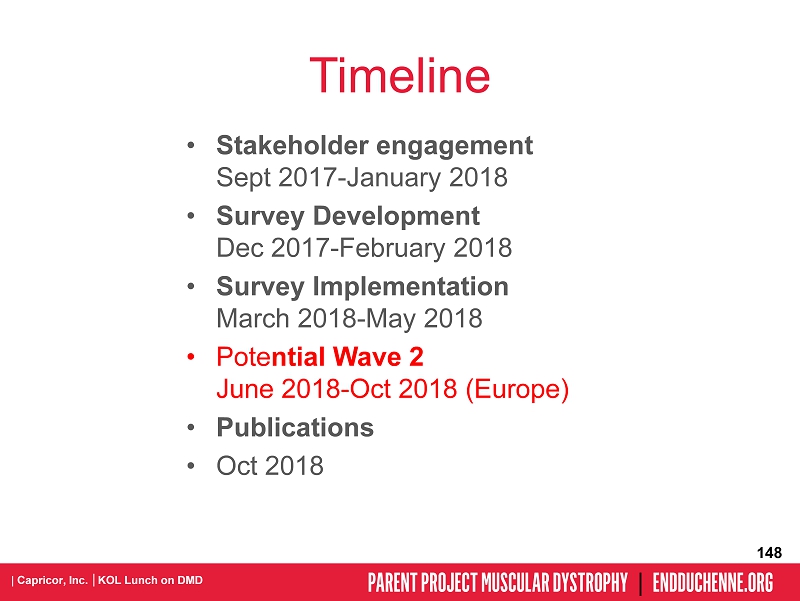 Timeline

• Stakeholder engagement
Sept 2017-January 2018
• Survey Development
Dec 2017-February 2018
• Survey Implementation
March 2018-May 2018
• Potential Wave 2
June 2018-Oct 2018 (Europe)
• Publications
• Oct 2018

148

| Capricor, Inc. | KOL Lunch on DMD

PARENT PROJECT MUSCULAR DYSTROPHY | ENDDUCHENNE.ORG